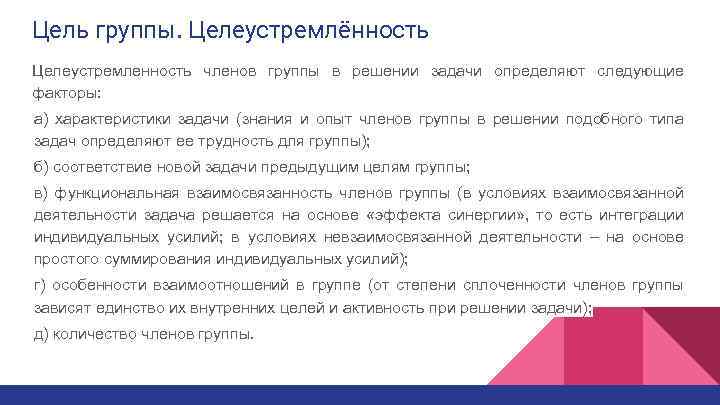 Цель группы. Целеустремлённость

Целеустремленность членов группы в решении задачи определяют следующие факторы:

а) характеристики задачи (знания и опыт членов группы в решении подобного типа задач определяют ее трудность для группы);

б) соответствие новой задачи предыдущим целям группы;

в) функциональная взаимосвязанность членов группы (в условиях взаимосвязанной деятельности задача решается на основе «эффекта синергии», то есть интеграции индивидуальных усилий; в условиях невзаимосвязанной деятельности – на основе простого суммирования индивидуальных усилий);

г) особенности взаимоотношений в группе (от степени сплоченности членов группы зависят единство их внутренних целей и активность при решении задачи);

д) количество членов группы.